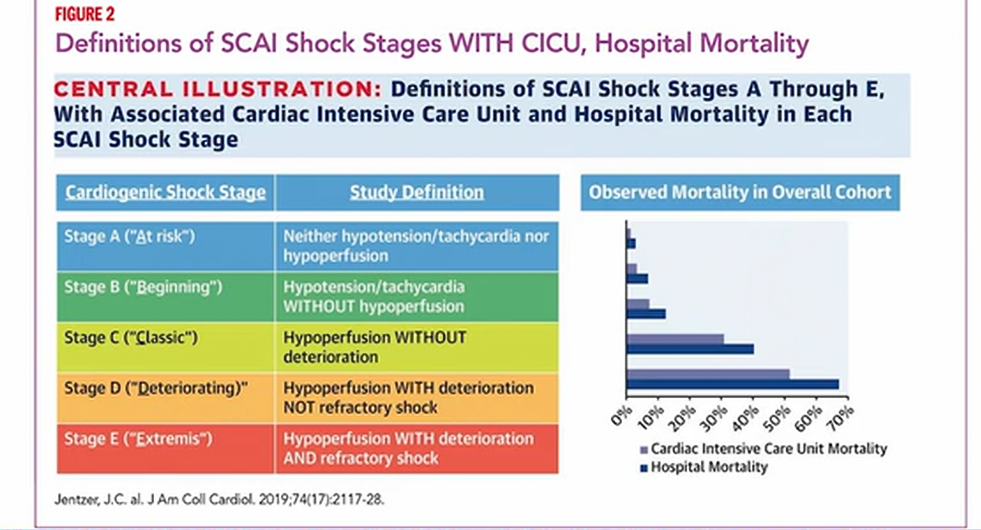 FIGURE 2
Definitions of SCAI Shock Stages WITH CICU, Hospital Mortality

CENTRAL ILLUSTRATION: Definitions of SCAI Shock Stages A Through E, With Associated Cardiac Intensive Care Unit and Hospital Mortality in Each SCAI Shock Stage

| Cardiogenic Shock Stage | Study Definition |
|---|---|
| Stage A ("At risk") | Neither hypotension/tachycardia nor hypoperfusion |
| Stage B ("Beginning") | Hypotension/tachycardia WITHOUT hypoperfusion |
| Stage C ("Classic") | Hypoperfusion WITHOUT deterioration |
| Stage D ("Deteriorating)" | Hypoperfusion WITH deterioration NOT refractory shock |
| Stage E ("Extremis") | Hypoperfusion WITH deterioration AND refractory shock |

Observed Mortality in Overall Cohort

0% 10% 20% 30% 40% 50% 60% 70%

Cardiac Intensive Care Unit Mortality
Hospital Mortality

Jentzer, J.C. al. J Am Coll Cardiol. 2019;74(17):2117-28.